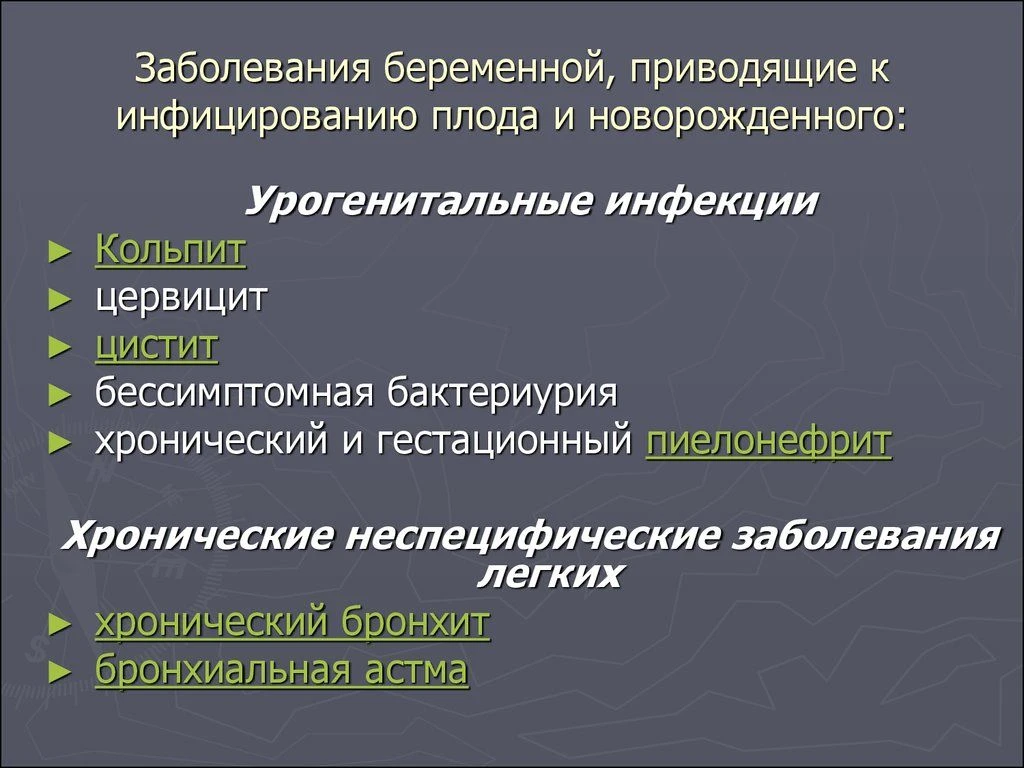 Заболевания беременной, приводящие к инфицированию плода и новорожденного:

Урогенитальные инфекции

► Кольпит
► цервицит
► цистит
► бессимптомная бактериурия
► хронический и гестационный пиелонефрит

Хронические неспецифические заболевания легких

► хронический бронхит
► бронхиальная астма